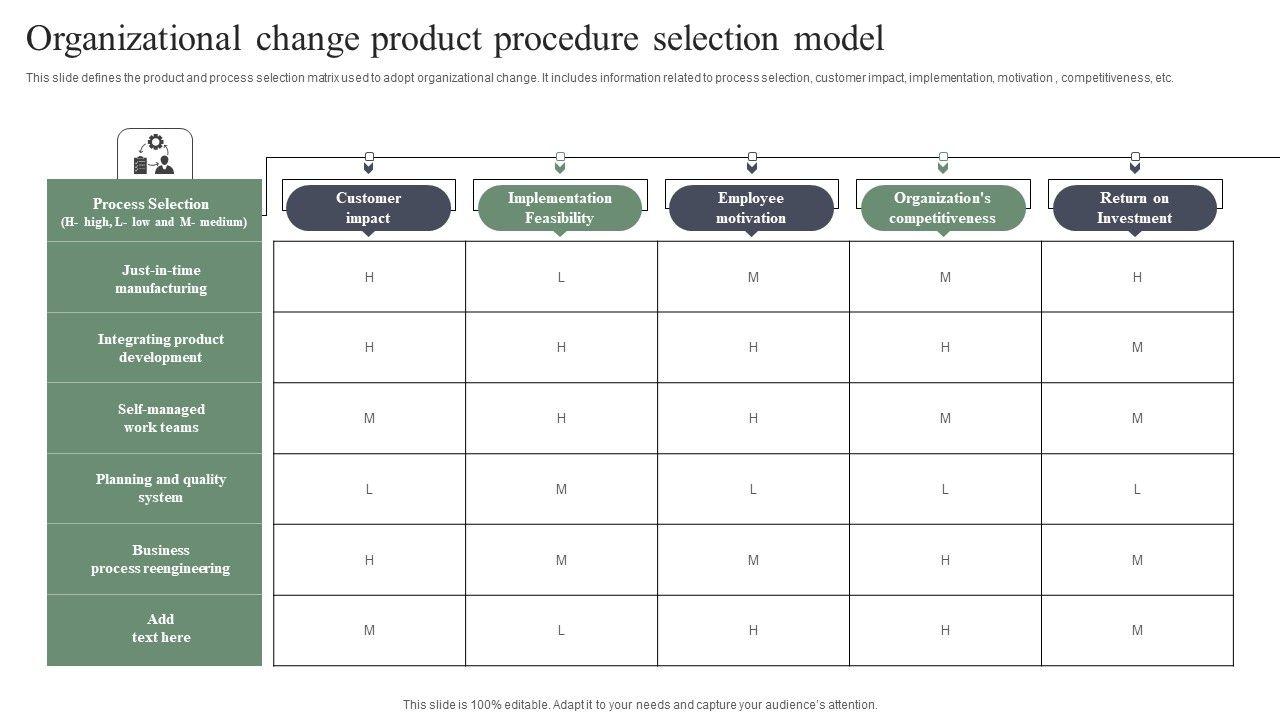 Organizational change product procedure selection model

This slide defines the product and process selection matrix used to adopt organizational change. It includes information related to process selection, customer impact, implementation, motivation , competitiveness, etc.

| Process Selection (H- high, L- low and M- medium) | Customer impact | Implementation Feasibility | Employee motivation | Organization's competitiveness | Return on Investment |
|---|---|---|---|---|---|
| Just-in-time manufacturing | H | L | M | M | H |
| Integrating product development | H | H | H | H | M |
| Self-managed work teams | M | H | H | M | M |
| Planning and quality system | L | M | L | L | L |
| Business process reengineering | H | M | M | H | M |
| Add text here | M | L | H | H | M |

This slide is 100% editable. Adapt it to your needs and capture your audience's attention.